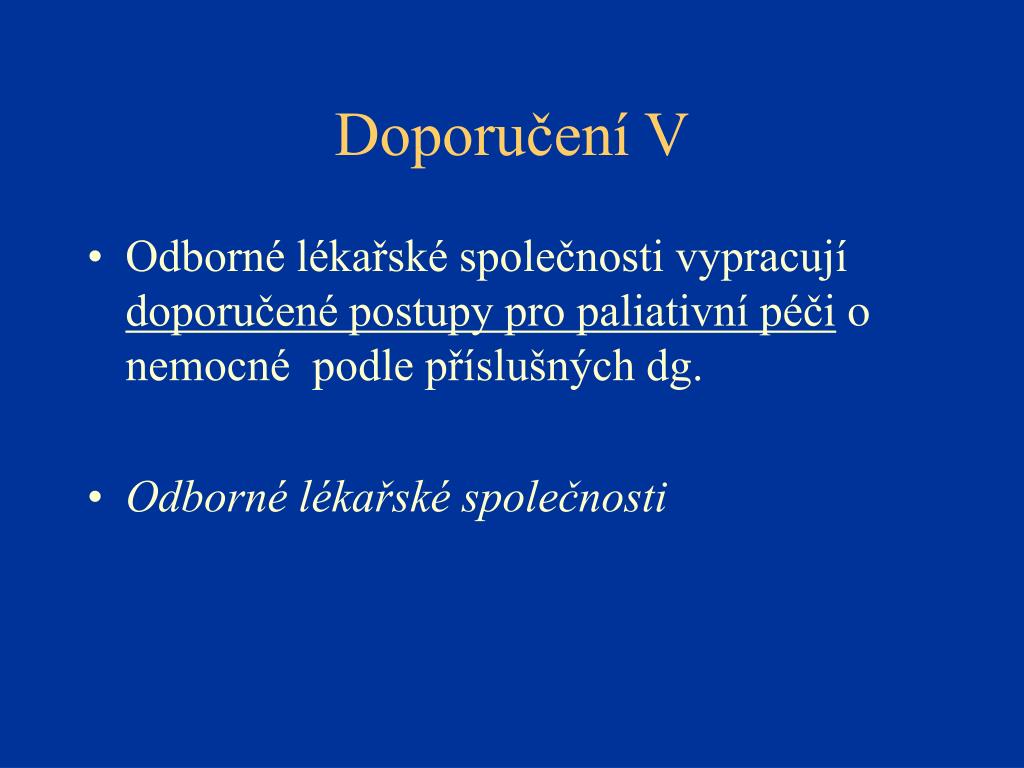 Doporučení V

• Odborné lékařské společnosti vypracují doporučené postupy pro paliativní péči o nemocné  podle příslušných dg.

• Odborné lékařské společnosti